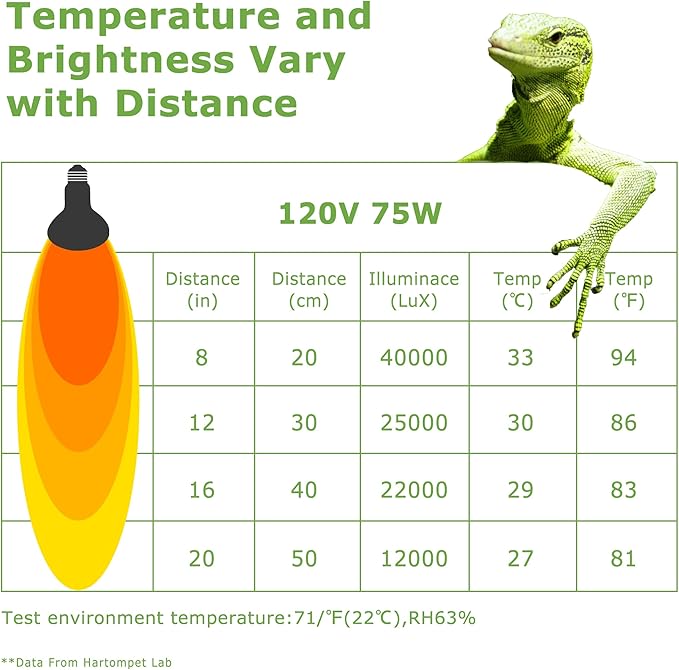 Temperature and Brightness Vary with Distance

120V 75W

| Distance (in) | Distance (cm) | Illuminace (LuX) | Temp (℃) | Temp (℉) |
|---|---|---|---|---|
| 8 | 20 | 40000 | 33 | 94 |
| 12 | 30 | 25000 | 30 | 86 |
| 16 | 40 | 22000 | 29 | 83 |
| 20 | 50 | 12000 | 27 | 81 |

Test environment temperature:71/℉(22℃),RH63%

**Data From Hartompet Lab